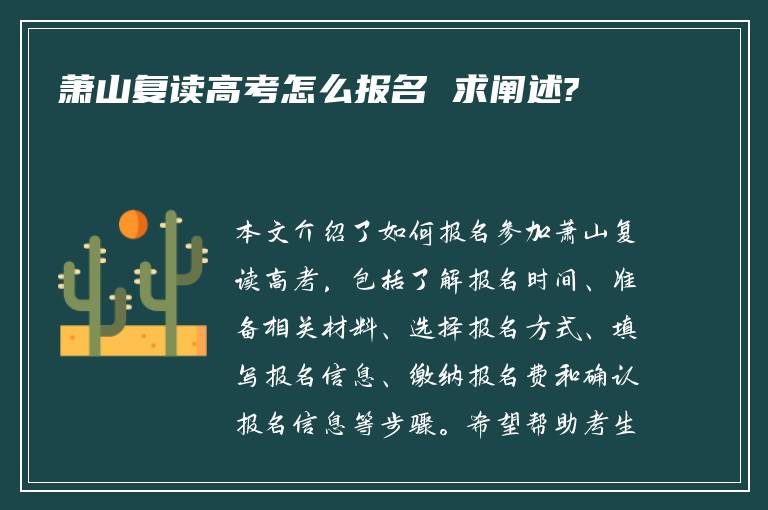 萧山复读高考怎么报名 求阐述?

本文介绍了如何报名参加萧山复读高考，包括了解报名时间、准备相关材料、选择报名方式、填写报名信息、缴纳报名费和确认报名信息等步骤。希望帮助考生